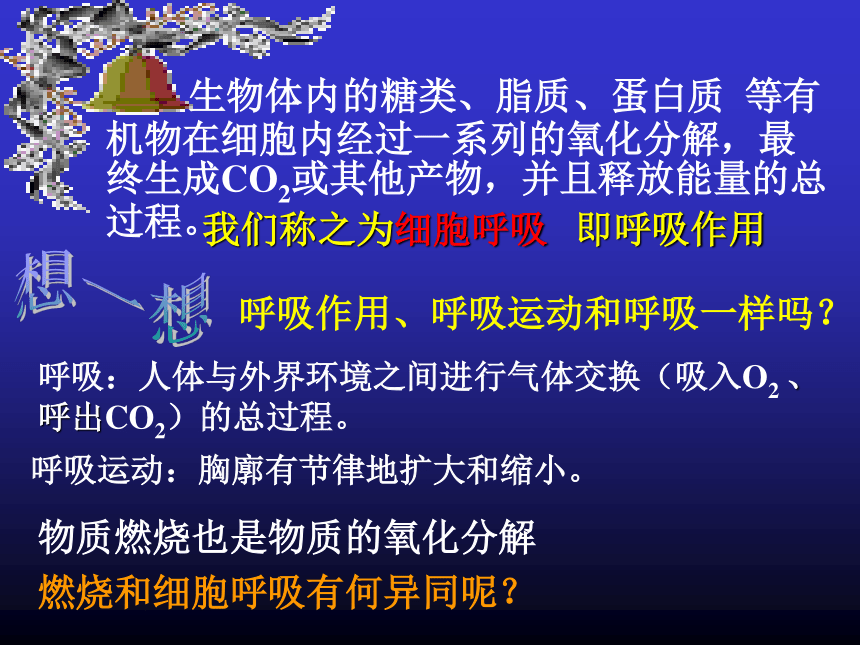 生物体内的糖类、脂质、蛋白质 等有机物在细胞内经过一系列的氧化分解，最终生成$CO_2$或其他产物，并且释放能量的总过程。我们称之为细胞呼吸 即呼吸作用

想一想

呼吸作用、呼吸运动和呼吸一样吗？

呼吸：人体与外界环境之间进行气体交换（吸入$O_2$、呼出$CO_2$）的总过程。

呼吸运动：胸廓有节律地扩大和缩小。

物质燃烧也是物质的氧化分解

燃烧和细胞呼吸有何异同呢？